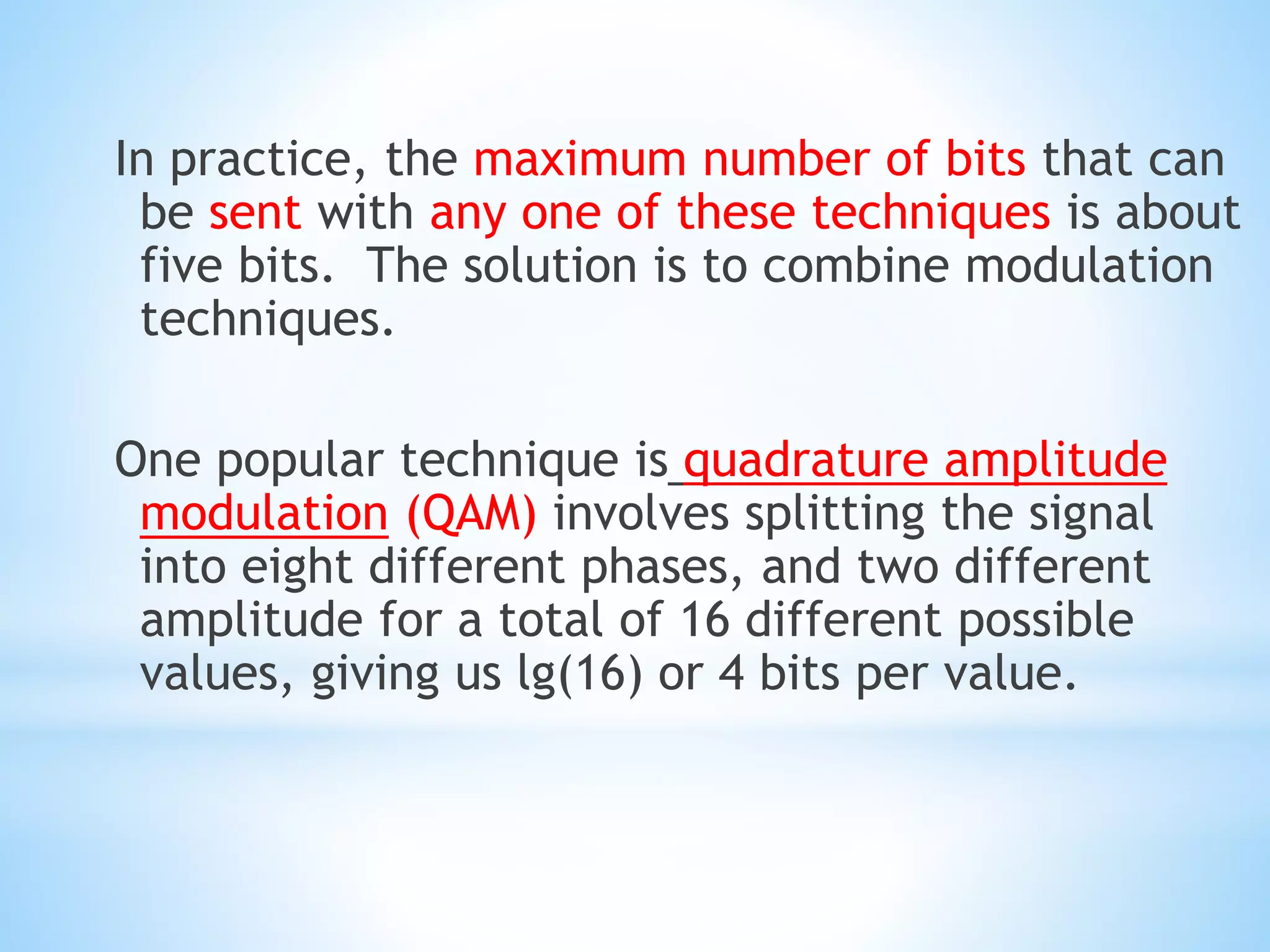 In practice, the maximum number of bits that can be sent with any one of these techniques is about five bits.  The solution is to combine modulation techniques.

One popular technique is quadrature amplitude modulation (QAM) involves splitting the signal into eight different phases, and two different amplitude for a total of 16 different possible values, giving us lg(16) or 4 bits per value.